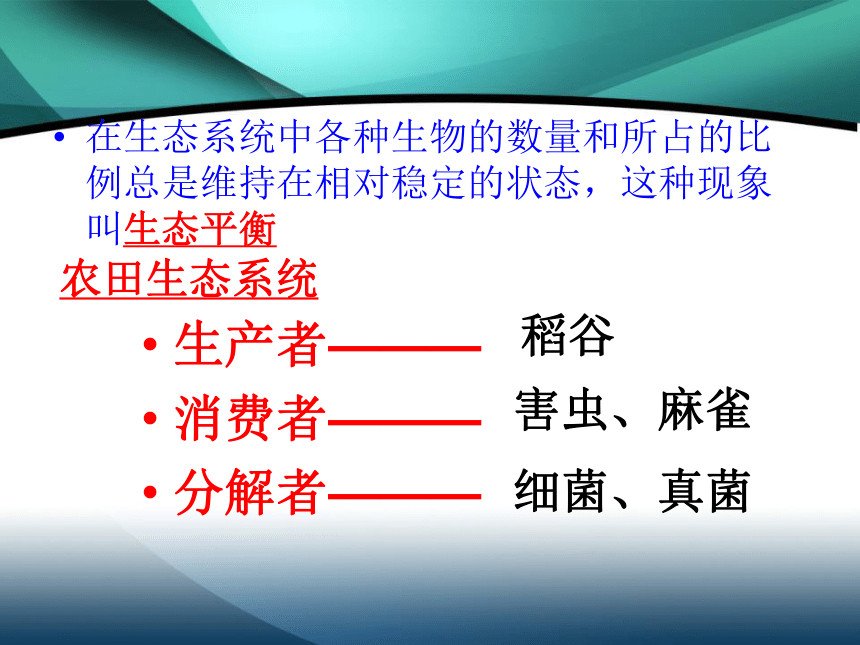 • 在生态系统中各种生物的数量和所占的比例总是维持在相对稳定的状态，这种现象叫生态平衡

农田生态系统

• 生产者——— 稻谷

• 消费者——— 害虫、麻雀

• 分解者——— 细菌、真菌